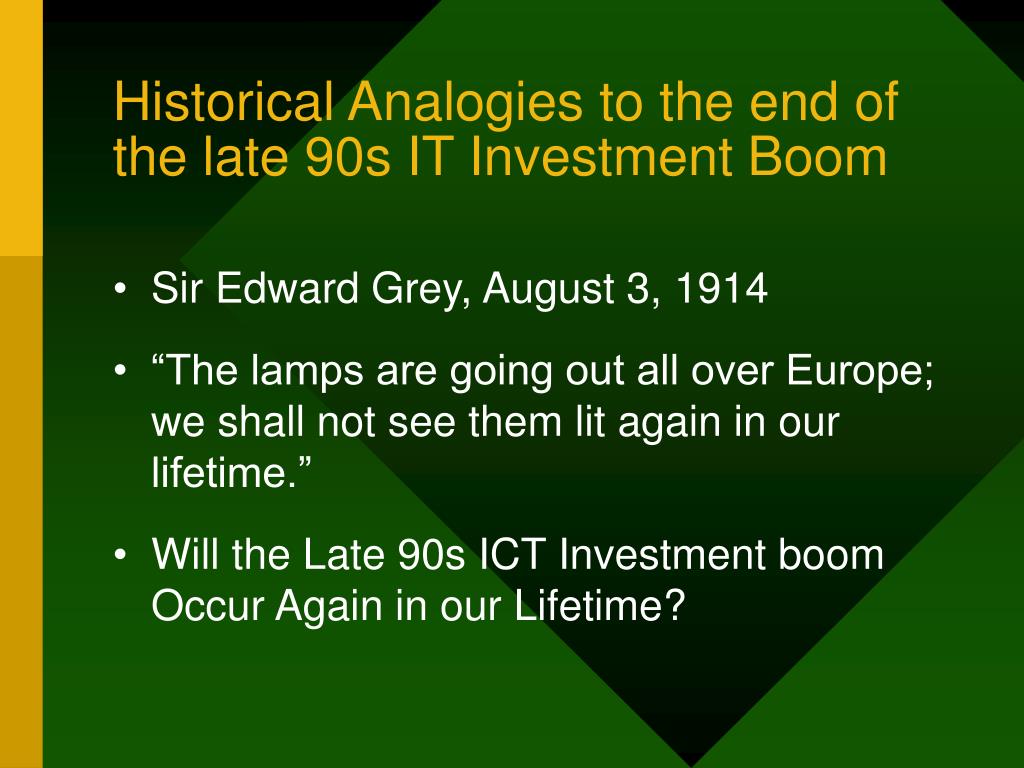 Historical Analogies to the end of the late 90s IT Investment Boom

• Sir Edward Grey, August 3, 1914

• “The lamps are going out all over Europe; we shall not see them lit again in our lifetime.”

• Will the Late 90s ICT Investment boom Occur Again in our Lifetime?